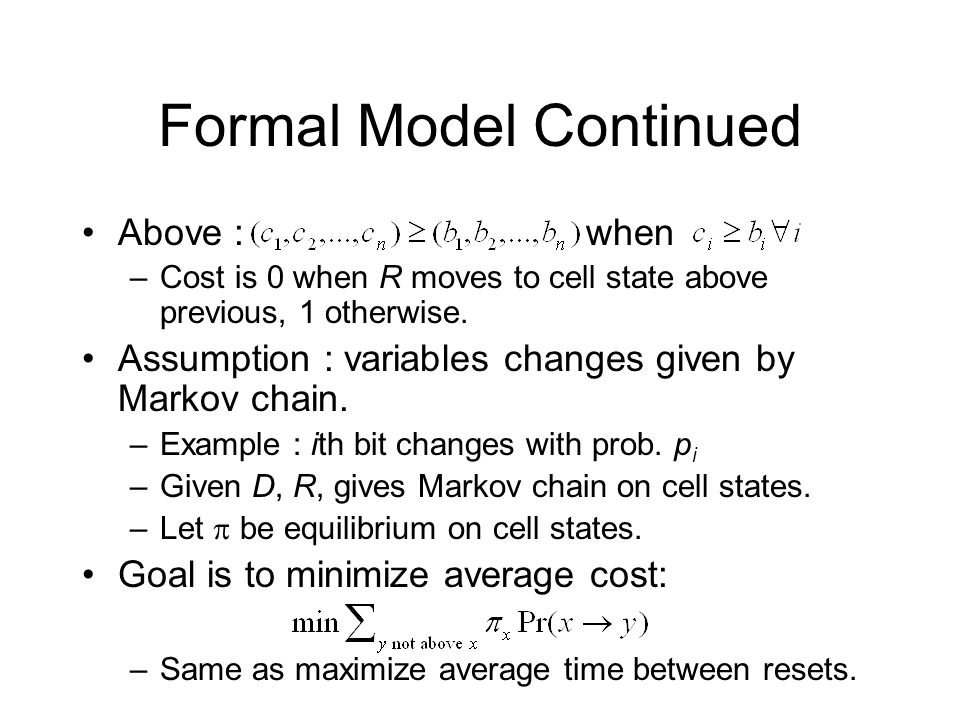 Formal Model Continued

• Above : $(c_1, c_2, ..., c_n) \geq (b_1, b_2, ..., b_n)$ when $c_i \geq b_i \forall i$

– Cost is 0 when $R$ moves to cell state above previous, 1 otherwise.

• Assumption : variables changes given by Markov chain.

– Example : $i$th bit changes with prob. $p_i$

– Given $D$, $R$, gives Markov chain on cell states.

– Let $\pi$ be equilibrium on cell states.

• Goal is to minimize average cost:

$\min \sum_{y \text{ not above } x} \pi_x \Pr(x \to y)$

– Same as maximize average time between resets.